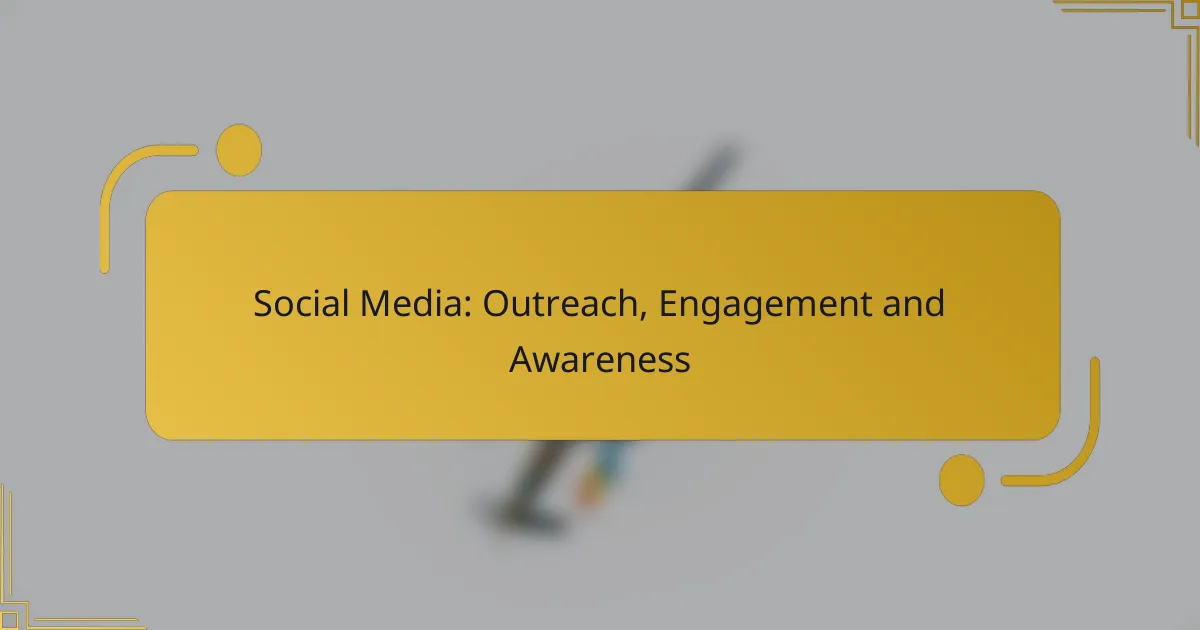 Social Media: Outreach, Engagement and Awareness